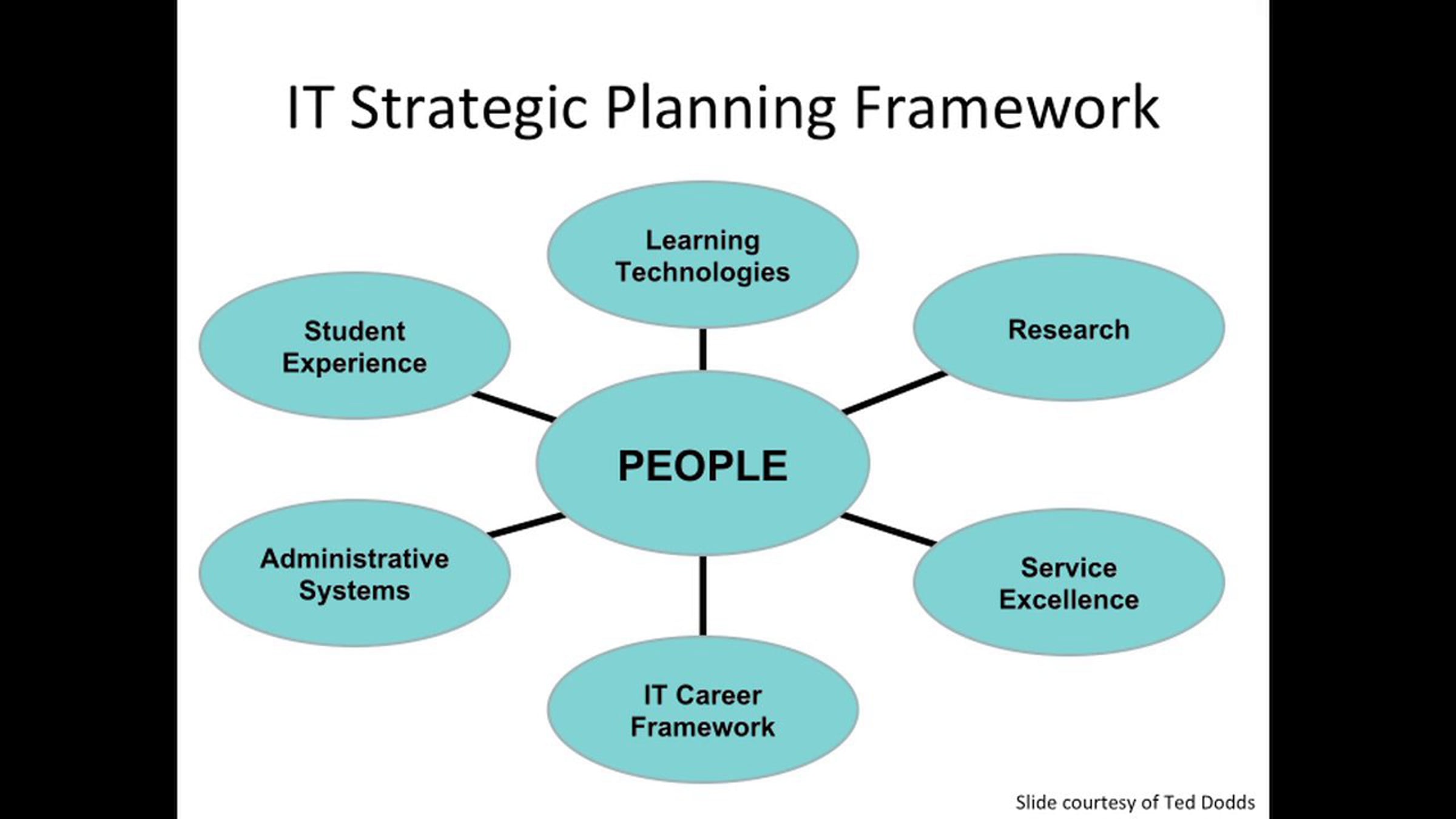 IT Strategic Planning Framework

Learning Technologies

Student Experience

Research

PEOPLE

Administrative Systems

Service Excellence

IT Career Framework

Slide courtesy of Ted Dodds